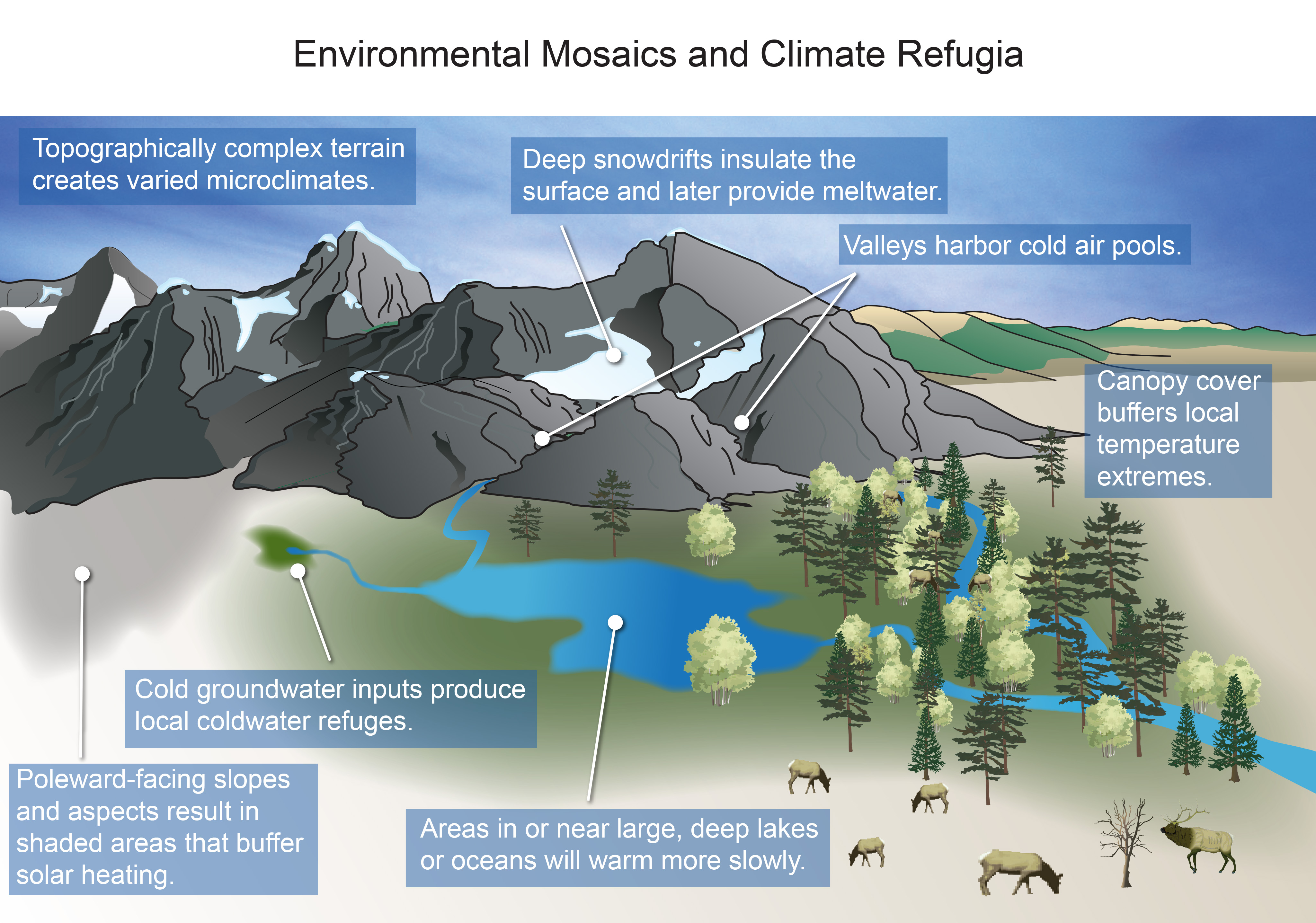 Environmental Mosaics and Climate Refugia

Topographically complex terrain creates varied microclimates.

Deep snowdrifts insulate the surface and later provide meltwater.

Valleys harbor cold air pools.

Canopy cover buffers local temperature extremes.

Cold groundwater inputs produce local coldwater refuges.

Poleward-facing slopes and aspects result in shaded areas that buffer solar heating.

Areas in or near large, deep lakes or oceans will warm more slowly.